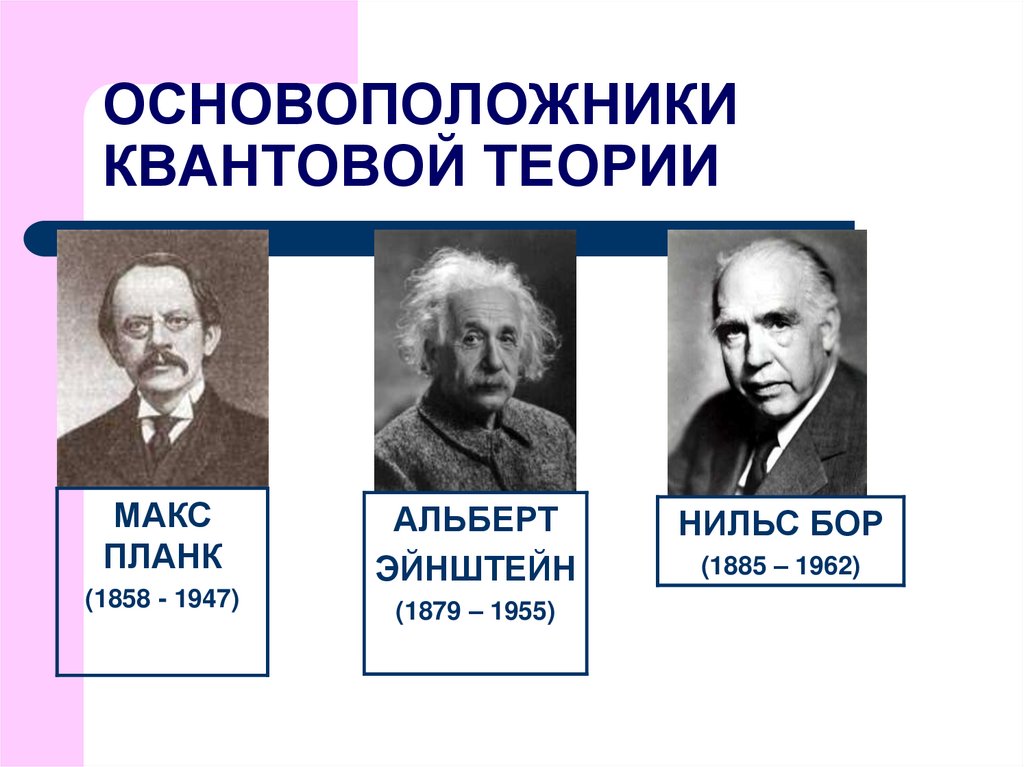 ОСНОВОПОЛОЖНИКИ КВАНТОВОЙ ТЕОРИИ

МАКС ПЛАНК
(1858 - 1947)

АЛЬБЕРТ ЭЙНШТЕЙН
(1879 – 1955)

НИЛЬС БОР
(1885 – 1962)